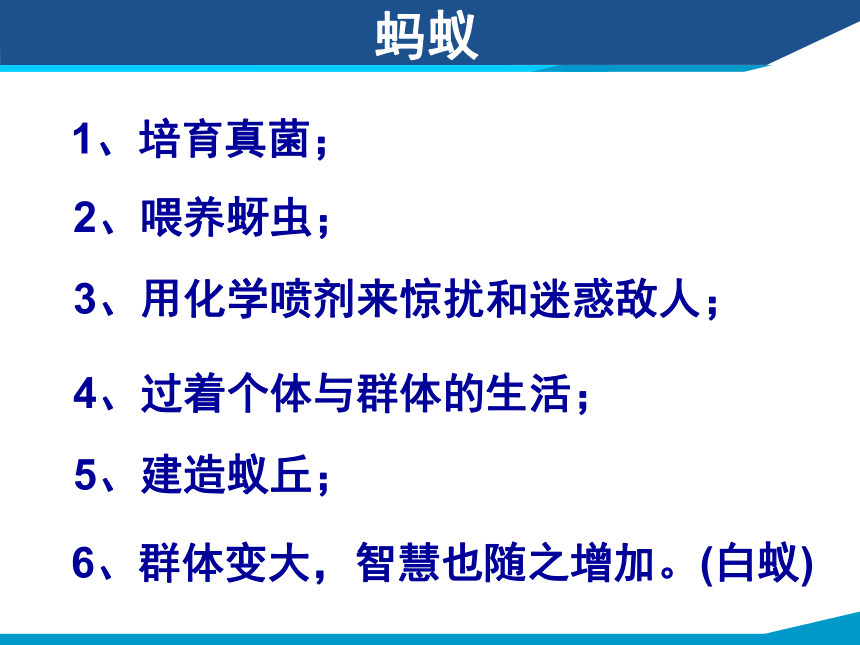 蚂蚁

1、培育真菌；

2、喂养蚜虫；

3、用化学喷剂来惊扰和迷惑敌人；

4、过着个体与群体的生活；

5、建造蚁丘；

6、群体变大，智慧也随之增加。(白蚁)